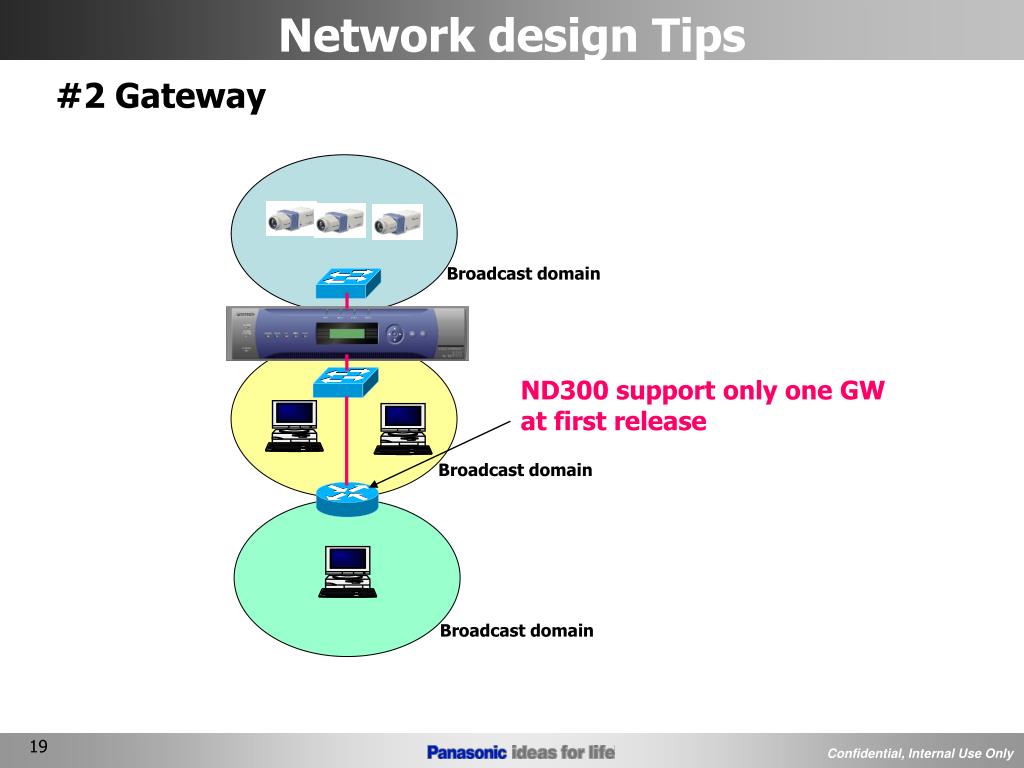 Network design Tips

#2 Gateway

Broadcast domain

ND300 support only one GW at first release

Broadcast domain

Broadcast domain

19

Panasonic ideas for life

Confidential, Internal Use Only